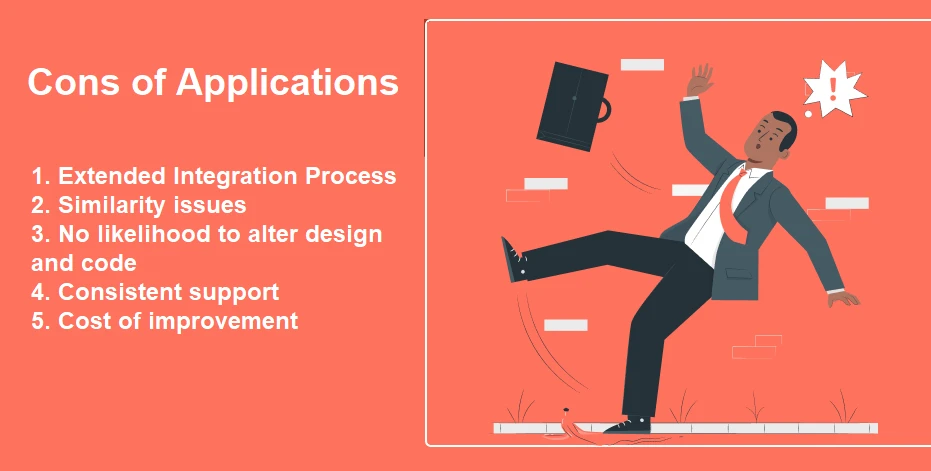 Cons of Applications

1. Extended Integration Process
2. Similarity issues
3. No likelihood to alter design and code
4. Consistent support
5. Cost of improvement

!